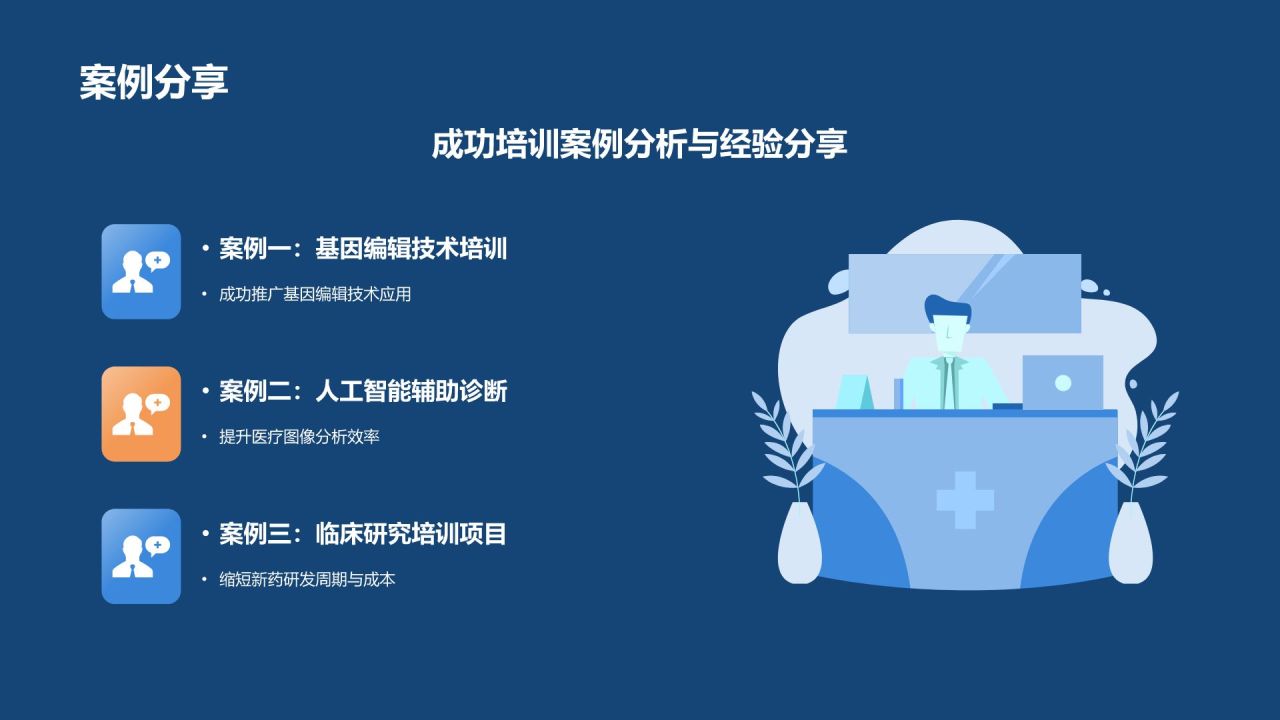 案例分享

成功培训案例分析与经验分享

• 案例一：基因编辑技术培训

• 成功推广基因编辑技术应用

• 案例二：人工智能辅助诊断

• 提升医疗图像分析效率

• 案例三：临床研究培训项目

• 缩短新药研发周期与成本